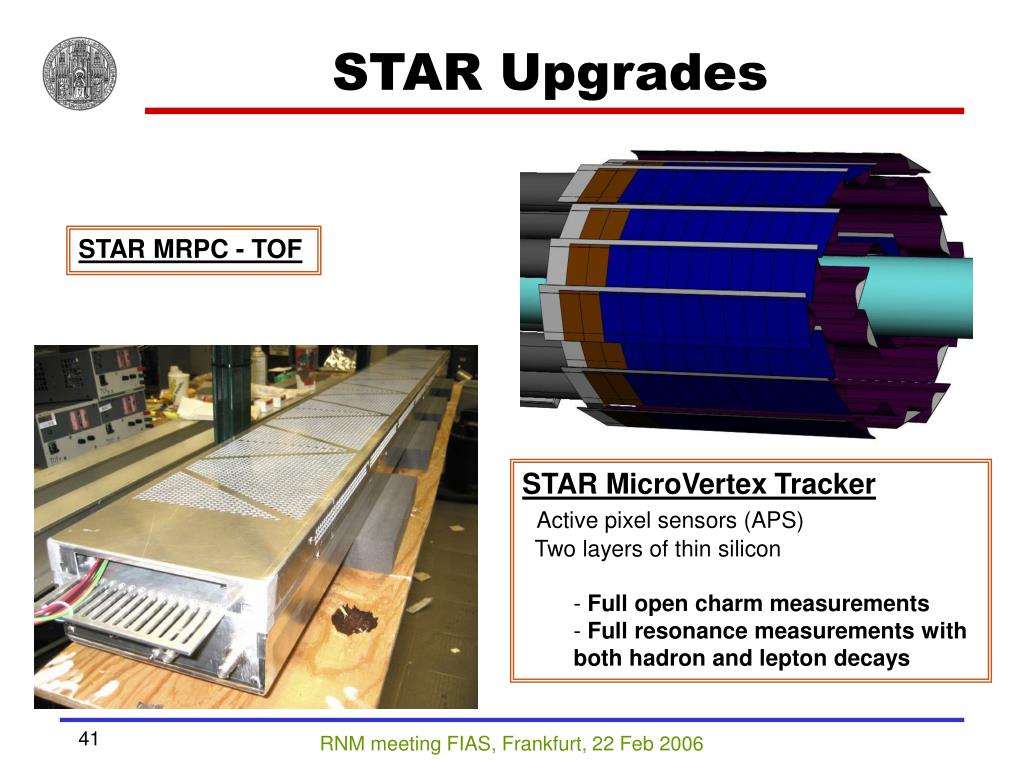 STAR Upgrades

STAR MRPC - TOF

STAR MicroVertex Tracker

Active pixel sensors (APS)

Two layers of thin silicon

- Full open charm measurements
- Full resonance measurements with both hadron and lepton decays

41

RNM meeting FIAS, Frankfurt, 22 Feb 2006